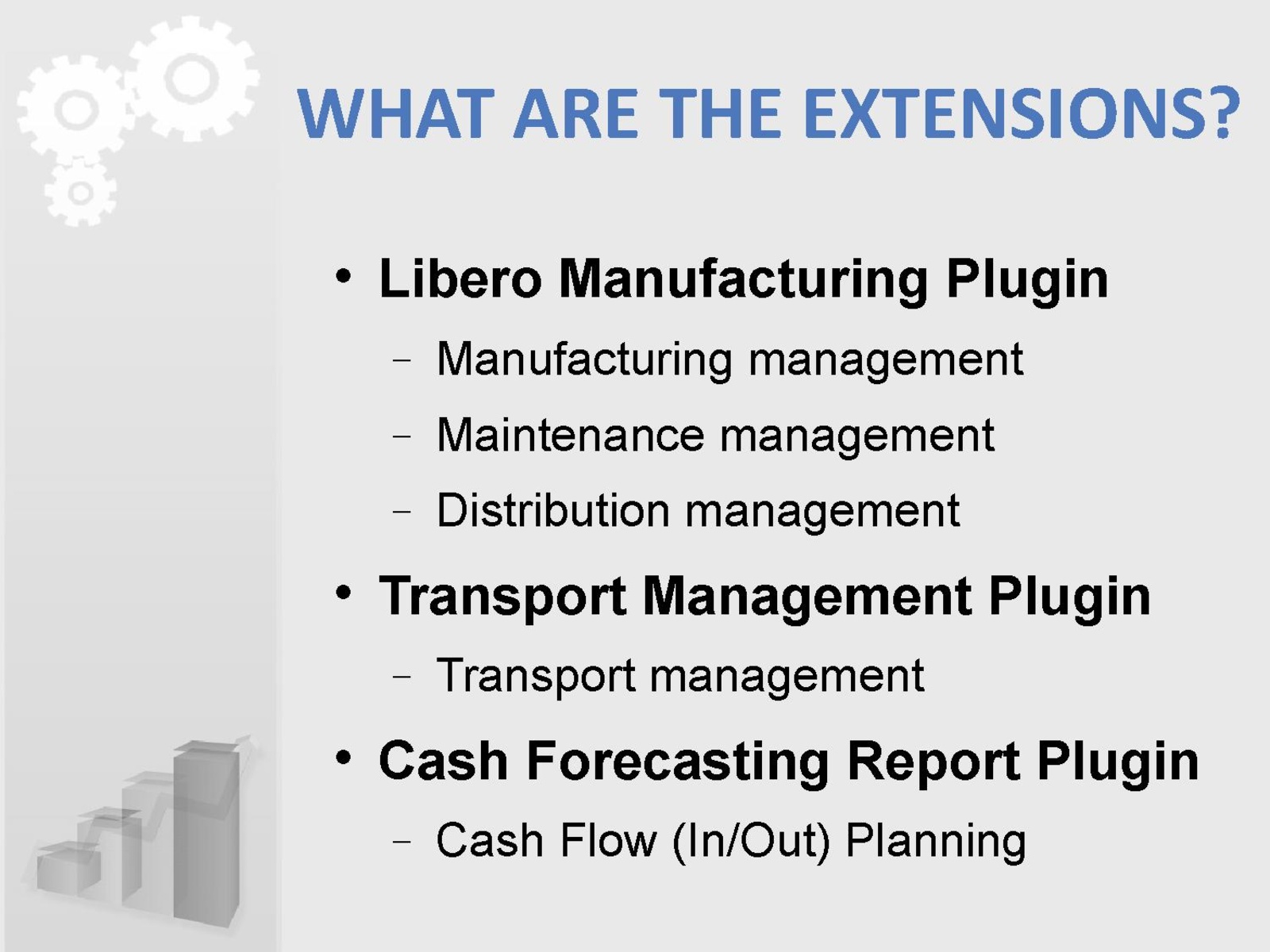 WHAT ARE THE EXTENSIONS?

• Libero Manufacturing Plugin
– Manufacturing management
– Maintenance management
– Distribution management
• Transport Management Plugin
– Transport management
• Cash Forecasting Report Plugin
– Cash Flow (In/Out) Planning